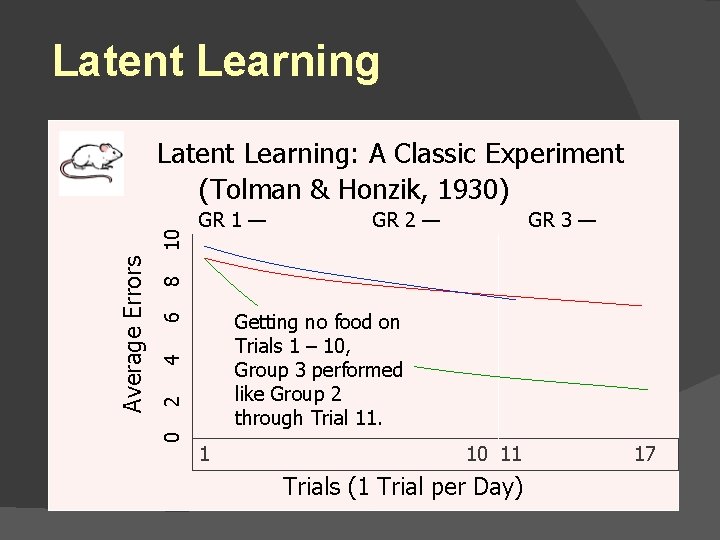 Latent Learning

Latent Learning: A Classic Experiment (Tolman & Honzik, 1930)

GR 1 —
GR 2 —
GR 3 —

Average Errors

10
8
6
4
2
0

Getting no food on Trials 1 – 10, Group 3 performed like Group 2 through Trial 11.

1
10
11
17

Trials (1 Trial per Day)